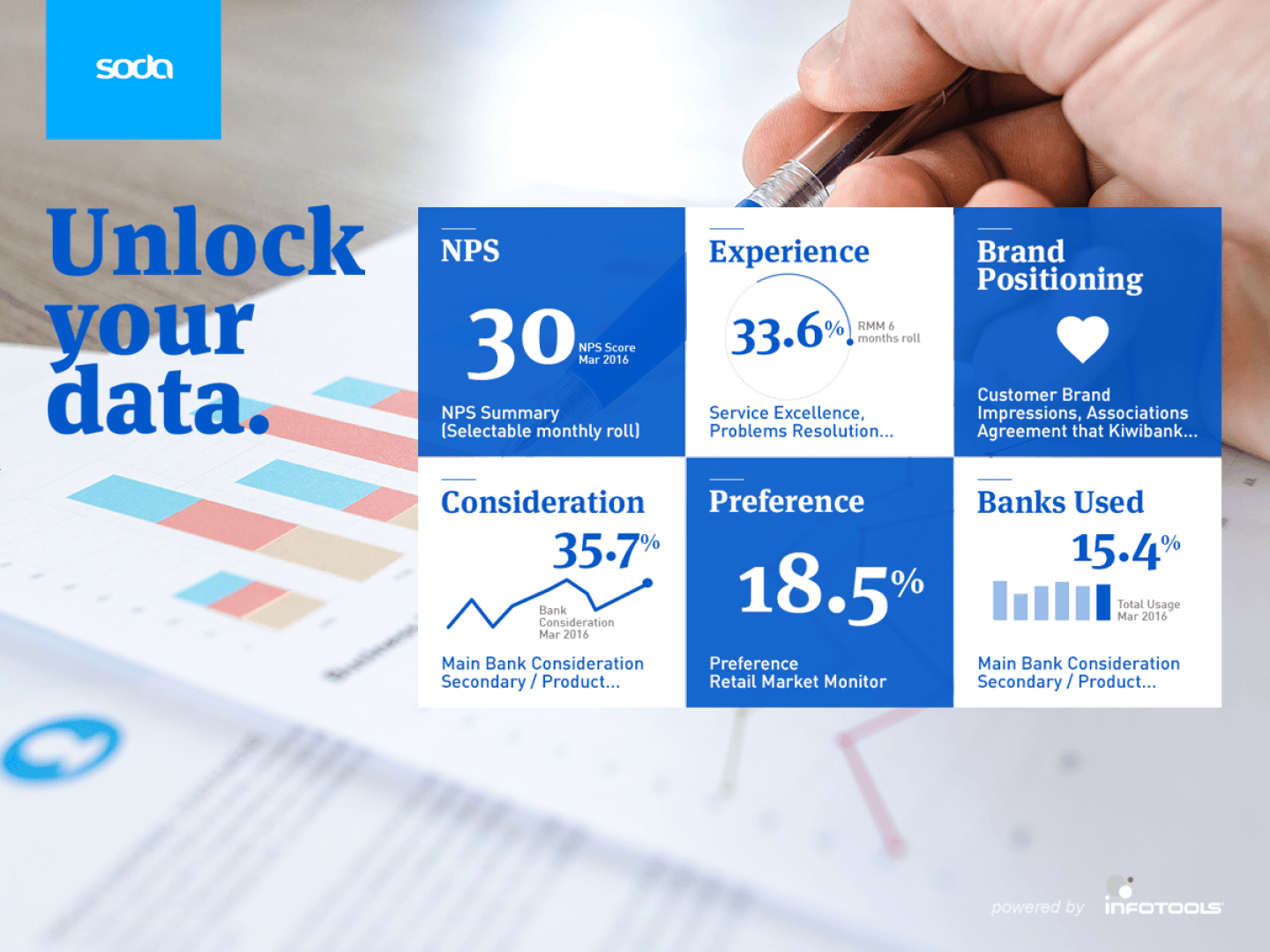 soda

Unlock your data.

NPS

30 NPS Score Mar 2016

NPS Summary (Selectable monthly roll)

Experience

33.6% RMM 6 months roll

Service Excellence, Problems Resolution...

Brand Positioning

Customer Brand Impressions, Associations Agreement that Kiwibank...

Consideration

35.7%

Bank Consideration Mar 2016

Main Bank Consideration Secondary / Product...

Preference

18.5%

Preference Retail Market Monitor

Banks Used

15.4%

Total Usage Mar 2016

Main Bank Consideration Secondary / Product...

powered by INFOTOOLS